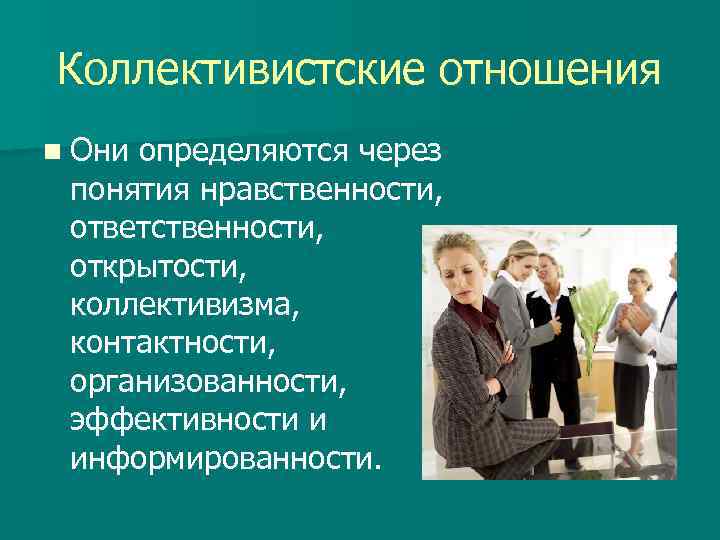 Коллективистские отношения

Они определяются через понятия нравственности, ответственности, открытости, коллективизма, контактности, организованности, эффективности и информированности.